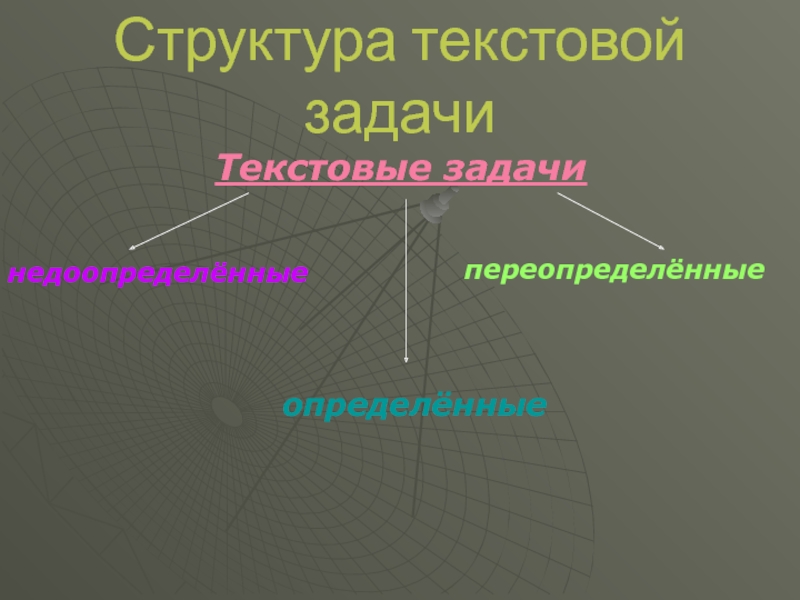 Структура текстовой задачи

Текстовые задачи

недоопределённые

переопределённые

определённые